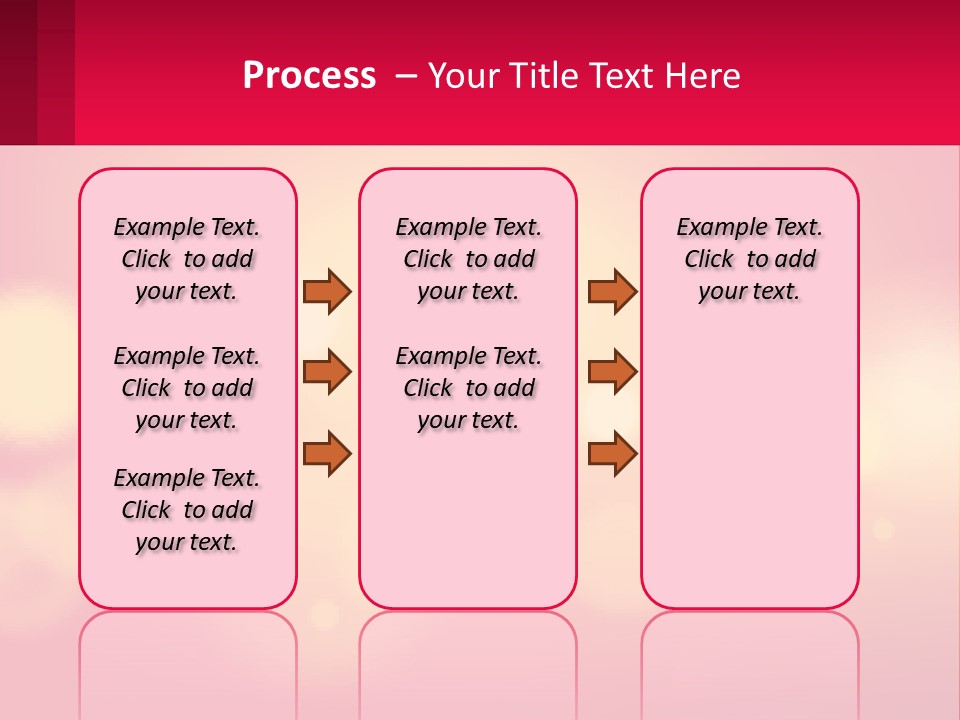 Process – Your Title Text Here

Example Text. Click to add your text.

Example Text. Click to add your text.

Example Text. Click to add your text.

Example Text. Click to add your text.

Example Text. Click to add your text.

Example Text. Click to add your text.